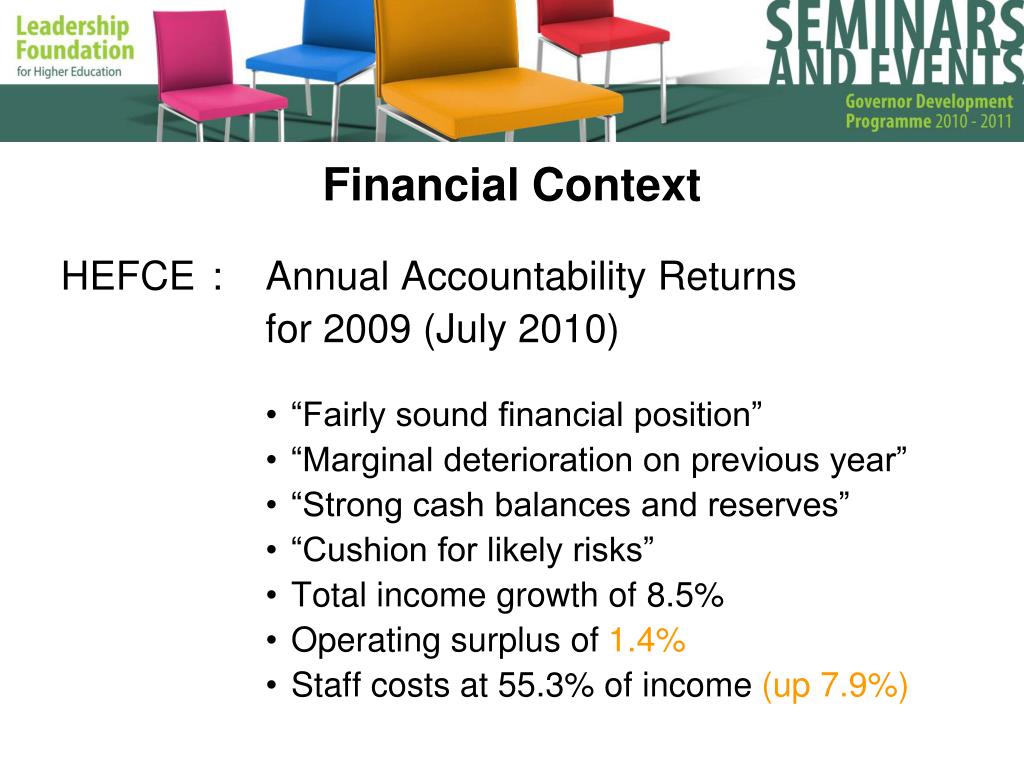 Leadership Foundation for Higher Education

SEMINARS AND EVENTS
Governor Development Programme 2010 - 2011

Financial Context

HEFCE : Annual Accountability Returns for 2009 (July 2010)

• “Fairly sound financial position”
• “Marginal deterioration on previous year”
• “Strong cash balances and reserves”
• “Cushion for likely risks”
• Total income growth of 8.5%
• Operating surplus of 1.4%
• Staff costs at 55.3% of income (up 7.9%)